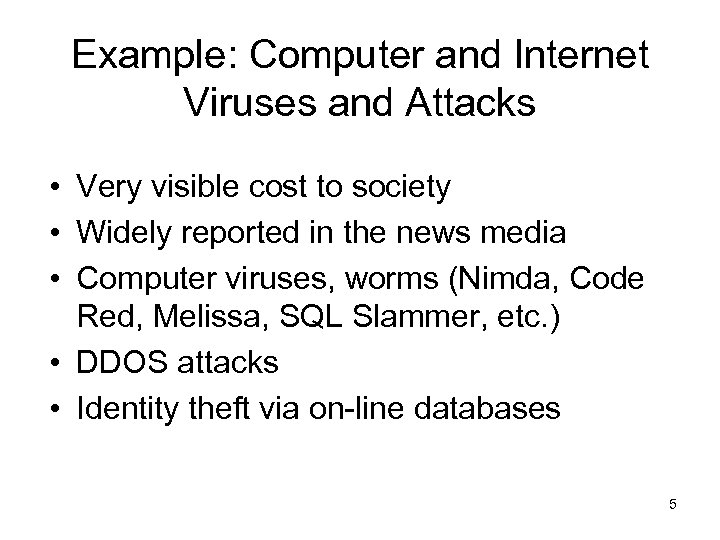 Example: Computer and Internet Viruses and Attacks

• Very visible cost to society
• Widely reported in the news media
• Computer viruses, worms (Nimda, Code Red, Melissa, SQL Slammer, etc.)
• DDOS attacks
• Identity theft via on-line databases

5